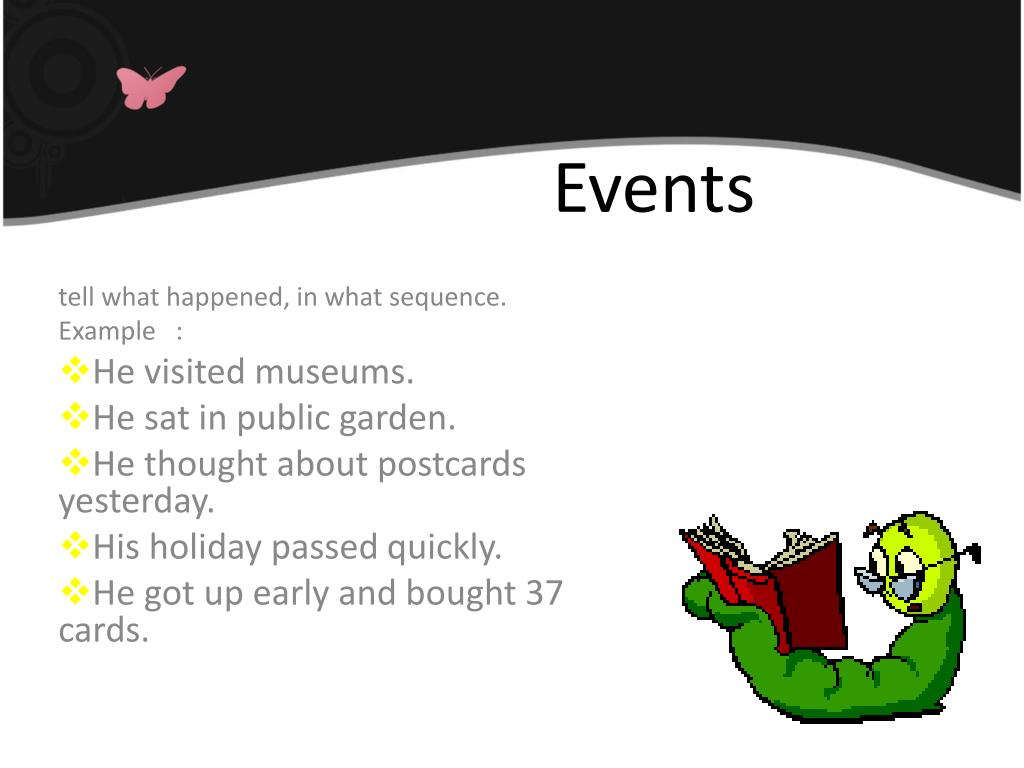 Events

tell what happened, in what sequence.
Example :

❖He visited museums.
❖He sat in public garden.
❖He thought about postcards yesterday.
❖His holiday passed quickly.
❖He got up early and bought 37 cards.